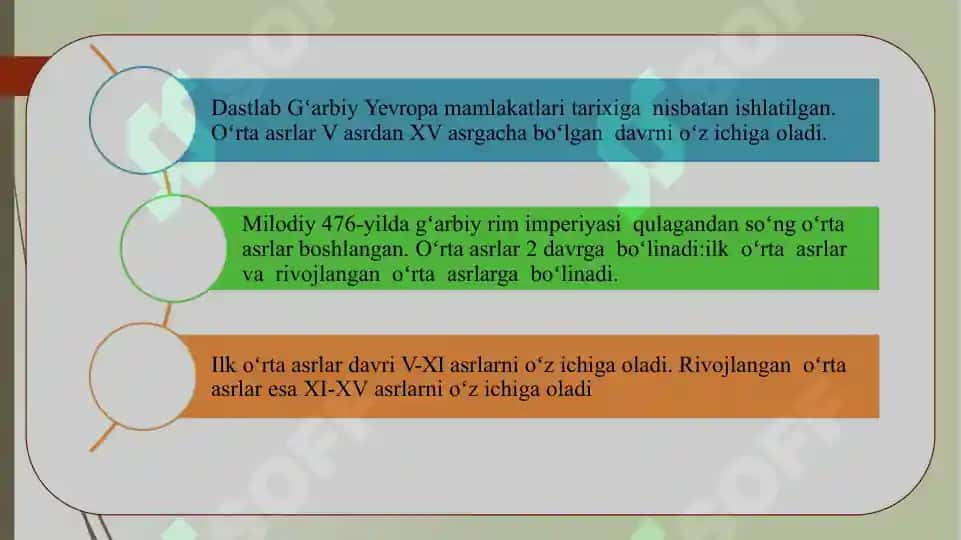 Dastlab G‘arbiy Yevropa mamlakatlari tarixiga nisbatan ishlatilgan. O‘rta asrlar V asrdan XV asrgacha bo‘lgan davrni o‘z ichiga oladi.

Milodiy 476-yilda g‘arbiy rim imperiyasi qulagandan so‘ng o‘rta asrlar boshlangan. O‘rta asrlar 2 davrga bo‘linadi:ilk o‘rta asrlar va rivojlangan o‘rta asrlarga bo‘linadi.

Ilk o‘rta asrlar davri V-XI asrlarni o‘z ichiga oladi. Rivojlangan o‘rta asrlar esa XI-XV asrlarni o‘z ichiga oladi